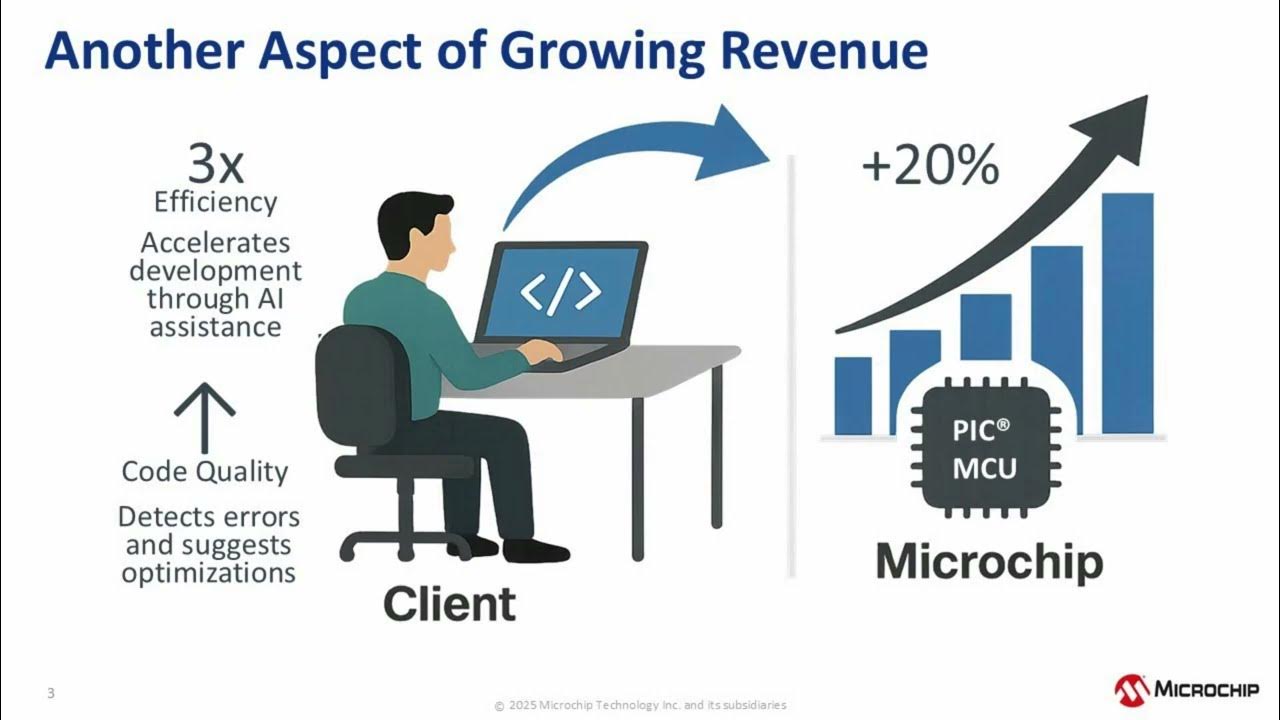 Another Aspect of Growing Revenue

3x
Efficiency

Accelerates development through AI assistance

Code Quality

Detects errors and suggests optimizations

</>

Client

+20%

PIC®
MCU

Microchip

3

© 2025 Microchip Technology Inc. and its subsidiaries

MICROCHIP